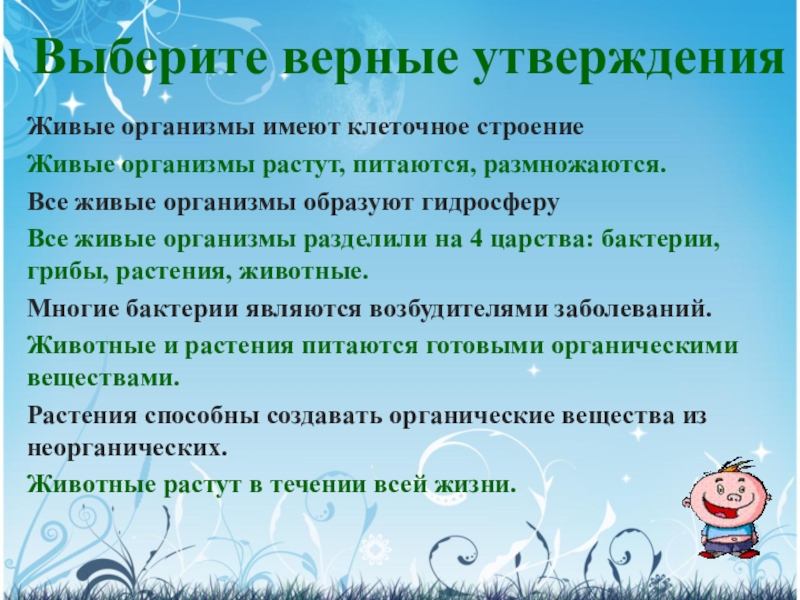 Выберите верные утверждения

Живые организмы имеют клеточное строение

Живые организмы растут, питаются, размножаются.

Все живые организмы образуют гидросферу

Все живые организмы разделили на 4 царства: бактерии, грибы, растения, животные.

Многие бактерии являются возбудителями заболеваний.

Животные и растения питаются готовыми органическими веществами.

Растения способны создавать органические вещества из неорганических.

Животные растут в течении всей жизни.